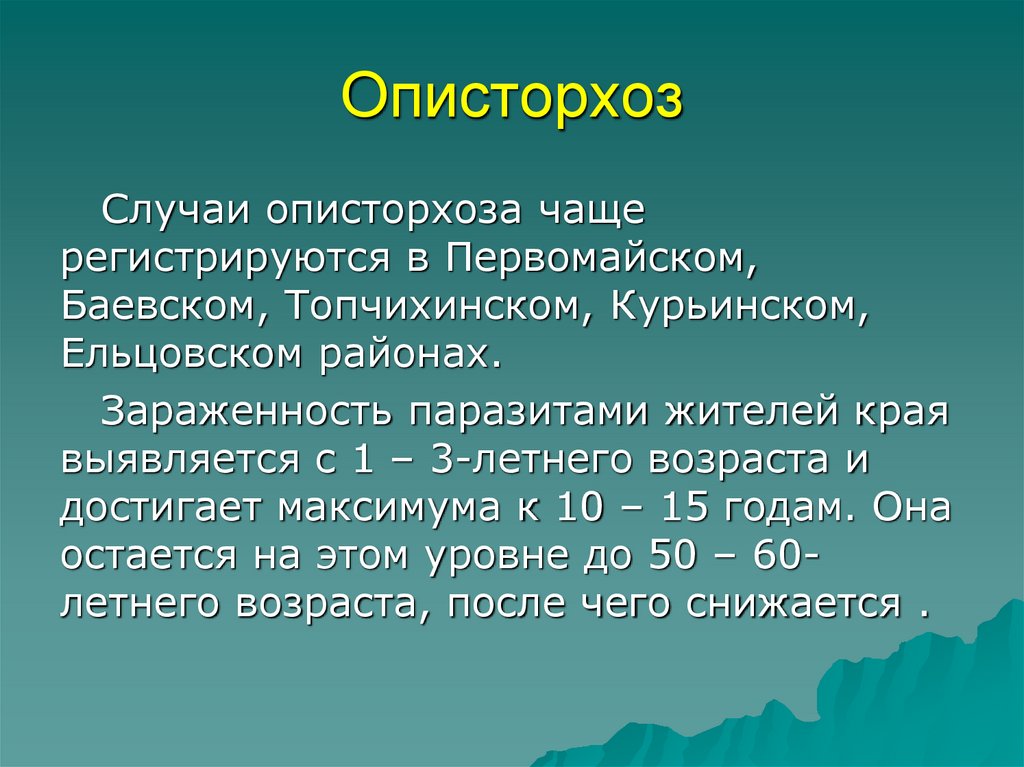 Описторхоз

Случаи описторхоза чаще регистрируются в Первомайском, Баевском, Топчихинском, Курьинском, Ельцовском районах.

Зараженность паразитами жителей края выявляется с 1 – 3-летнего возраста и достигает максимума к 10 – 15 годам. Она остается на этом уровне до 50 – 60-летнего возраста, после чего снижается .